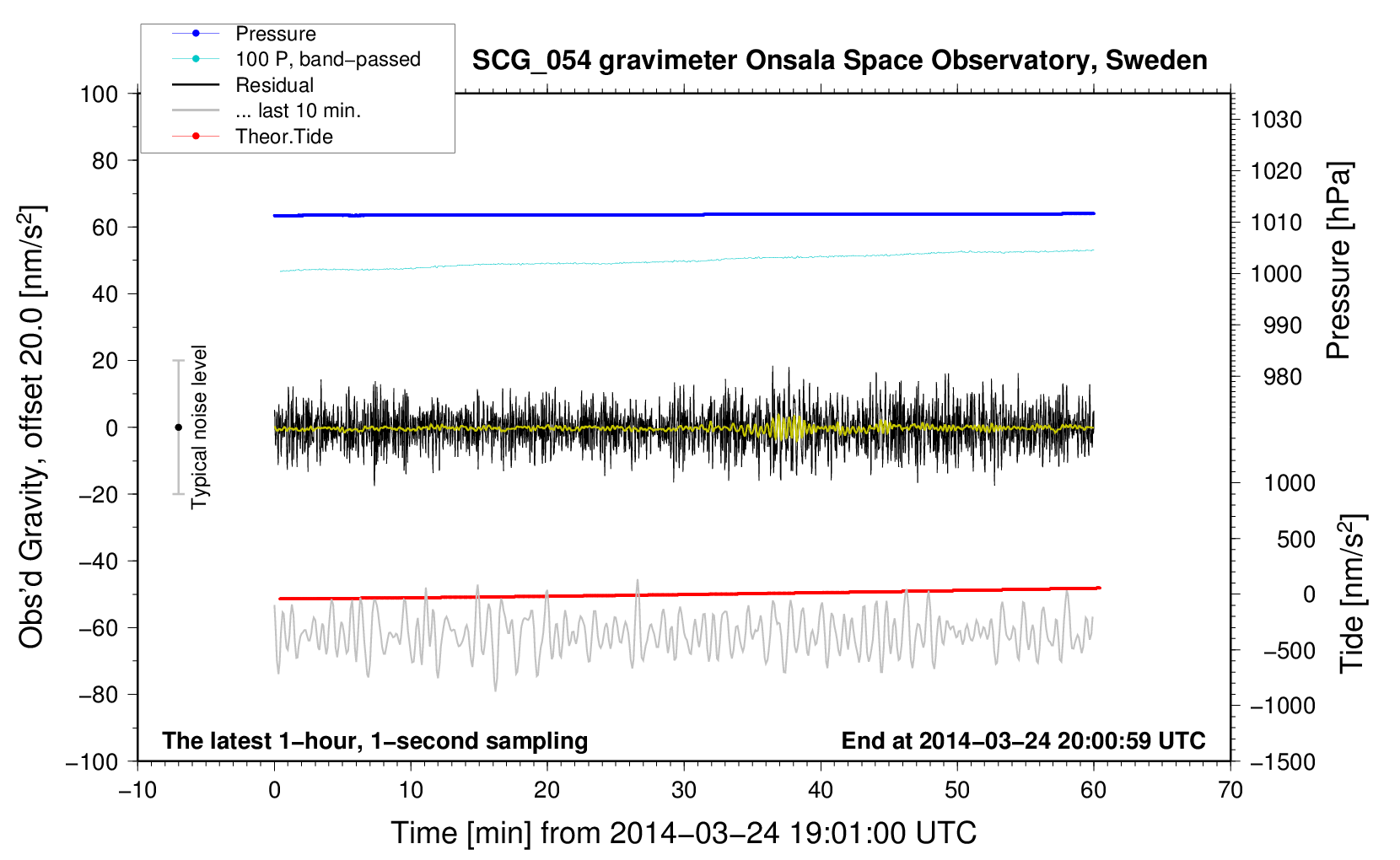 Pressure
100 P, band−passed
Residual
... last 10 min.
Theor.Tide

SCG_054 gravimeter Onsala Space Observatory, Sweden

Obs'd Gravity, offset 20.0 [nm/s$^2$]

100
80
60
40
20
0
−20
−40
−60
−80
−100

Typical noise level

1030
1020
1010
1000
990
980

Pressure [hPa]

1000
500
0
−500
−1000
−1500

Tide [nm/s$^2$]

The latest 1−hour, 1−second sampling

End at 2014−03−24 20:00:59 UTC

−10
0
10
20
30
40
50
60
70

Time [min] from 2014−03−24 19:01:00 UTC